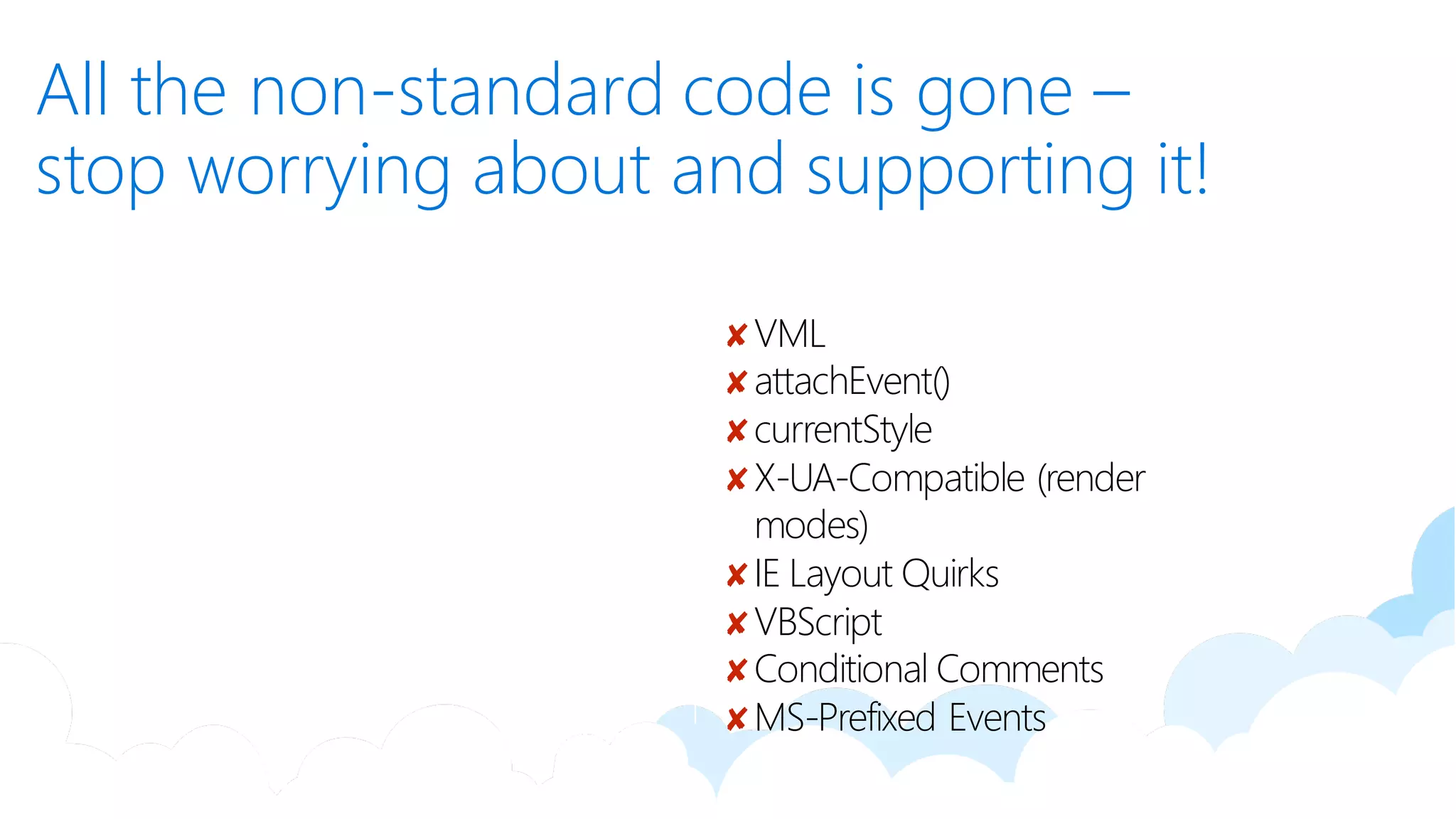 All the non-standard code is gone – stop worrying about and supporting it!

✘ VML
✘ attachEvent()
✘ currentStyle
✘ X-UA-Compatible (render modes)
✘ IE Layout Quirks
✘ VBScript
✘ Conditional Comments
✘ MS-Prefixed Events